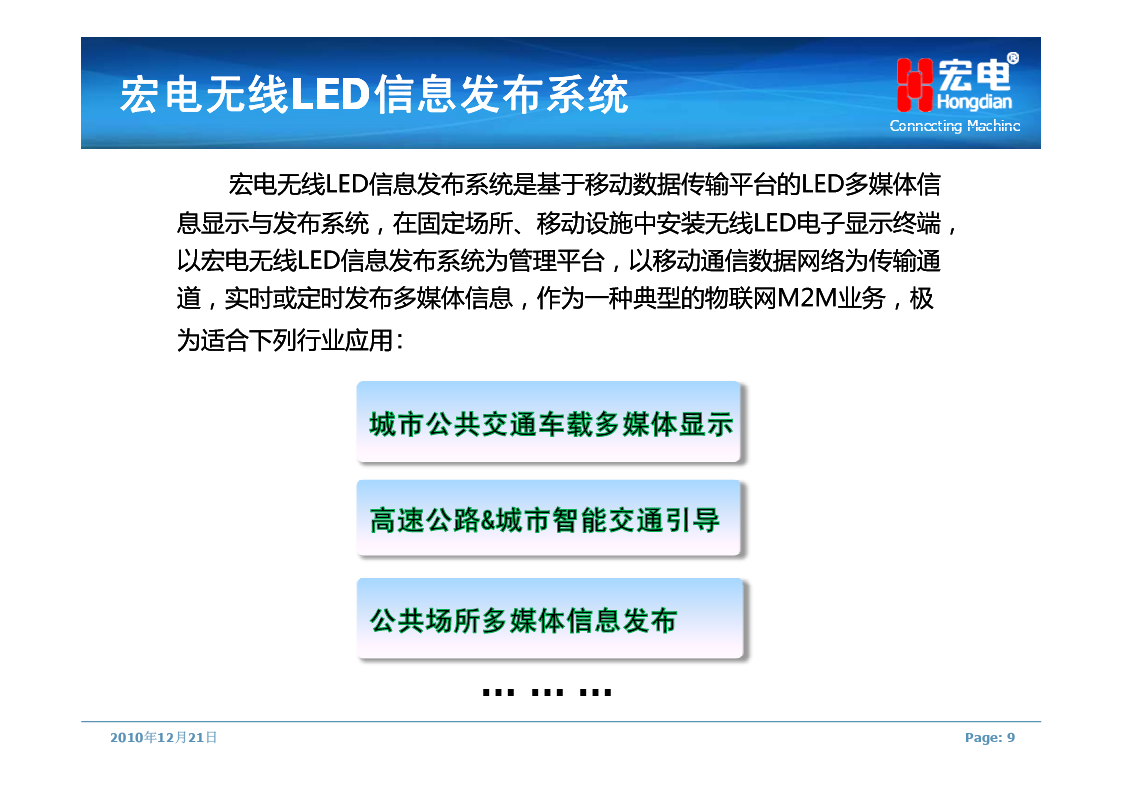 宏电无线LED信息发布系统

宏电®
Hongdian
Connecting Machine

宏电无线LED信息发布系统是基于移动数据传输平台的LED多媒体信息显示与发布系统，在固定场所、移动设施中安装无线LED电子显示终端，以宏电无线LED信息发布系统为管理平台，以移动通信数据网络为传输通道，实时或定时发布多媒体信息，作为一种典型的物联网M2M业务，极为适合下列行业应用：

城市公共交通车载多媒体显示

高速公路&城市智能交通引导

公共场所多媒体信息发布

… … …

2010年12月21日

Page: 9